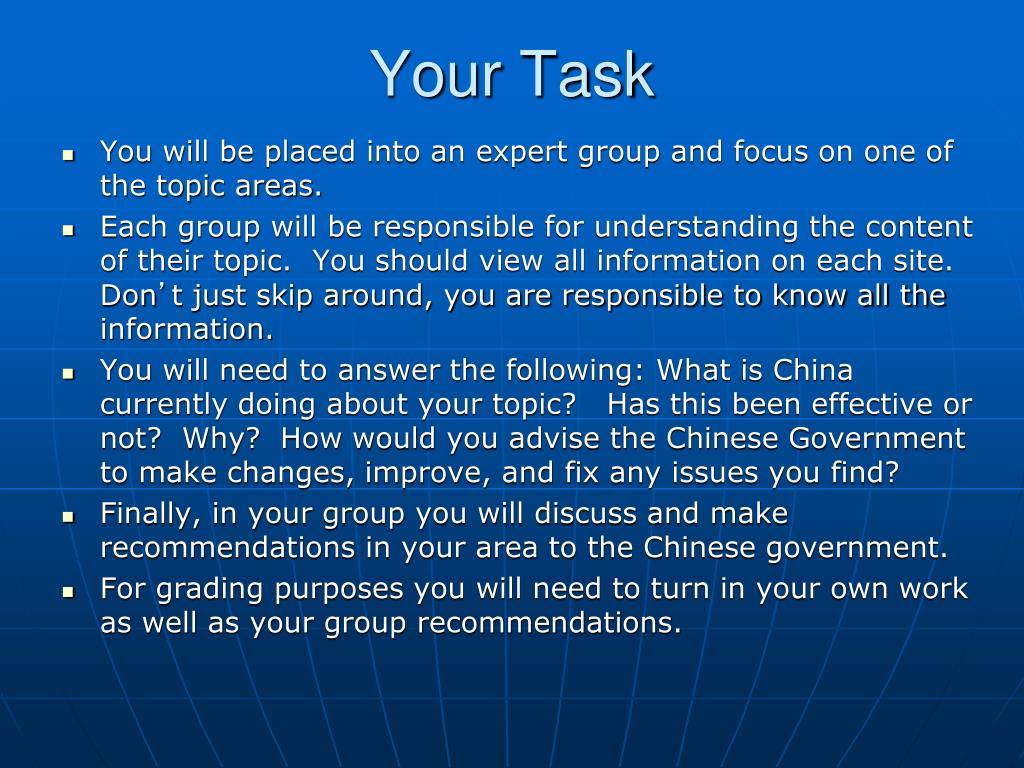 Your Task

- You will be placed into an expert group and focus on one of the topic areas.
- Each group will be responsible for understanding the content of their topic. You should view all information on each site. Don’t just skip around, you are responsible to know all the information.
- You will need to answer the following: What is China currently doing about your topic? Has this been effective or not? Why? How would you advise the Chinese Government to make changes, improve, and fix any issues you find?
- Finally, in your group you will discuss and make recommendations in your area to the Chinese government.
- For grading purposes you will need to turn in your own work as well as your group recommendations.